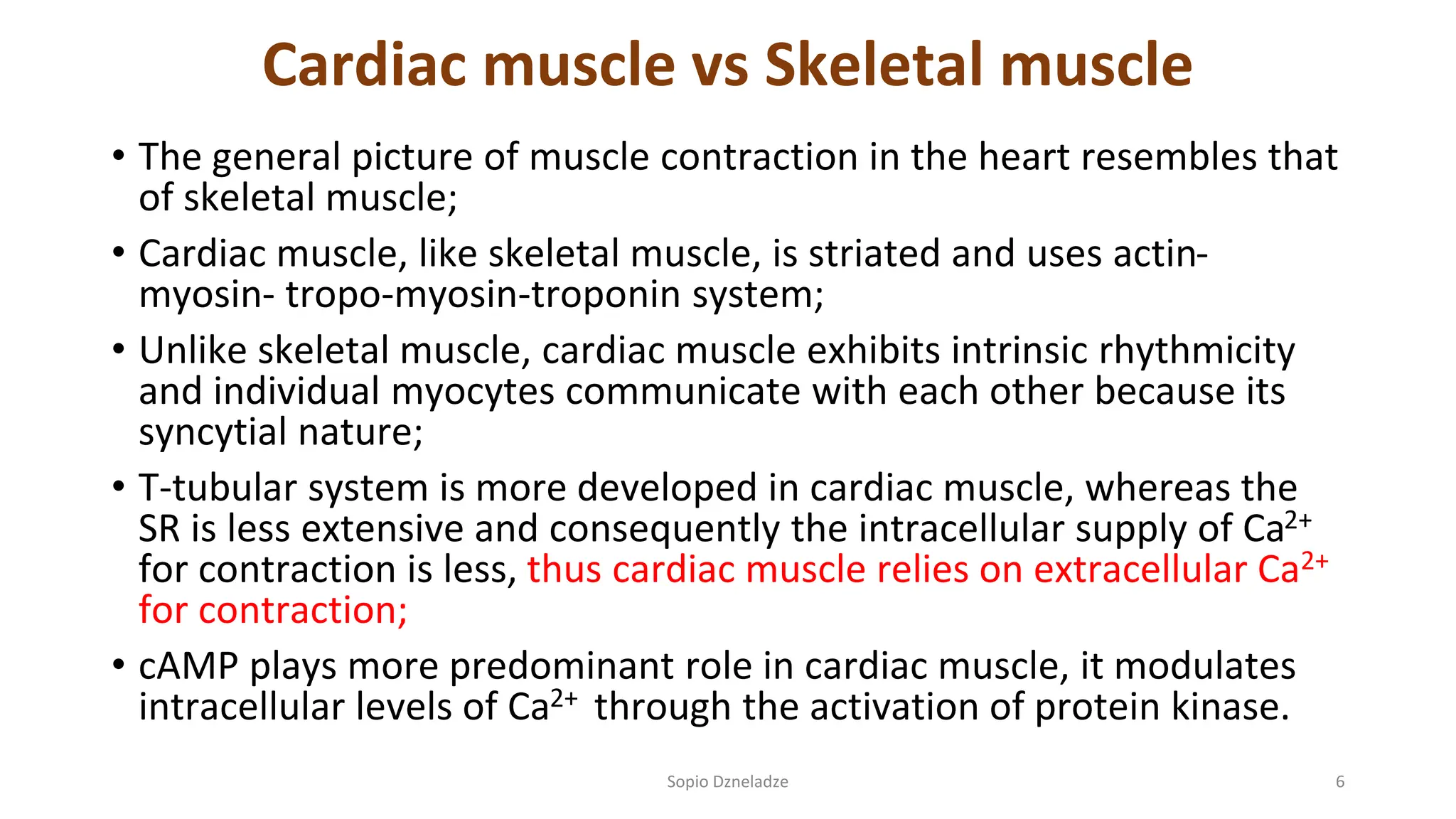 Cardiac muscle vs Skeletal muscle

• The general picture of muscle contraction in the heart resembles that of skeletal muscle;

• Cardiac muscle, like skeletal muscle, is striated and uses actin-myosin- tropo-myosin-troponin system;

• Unlike skeletal muscle, cardiac muscle exhibits intrinsic rhythmicity and individual myocytes communicate with each other because its syncytial nature;

• T-tubular system is more developed in cardiac muscle, whereas the SR is less extensive and consequently the intracellular supply of $Ca^{2+}$ for contraction is less, thus cardiac muscle relies on extracellular $Ca^{2+}$ for contraction;

• cAMP plays more predominant role in cardiac muscle, it modulates intracellular levels of $Ca^{2+}$ through the activation of protein kinase.

Sopio Dzneladze

6